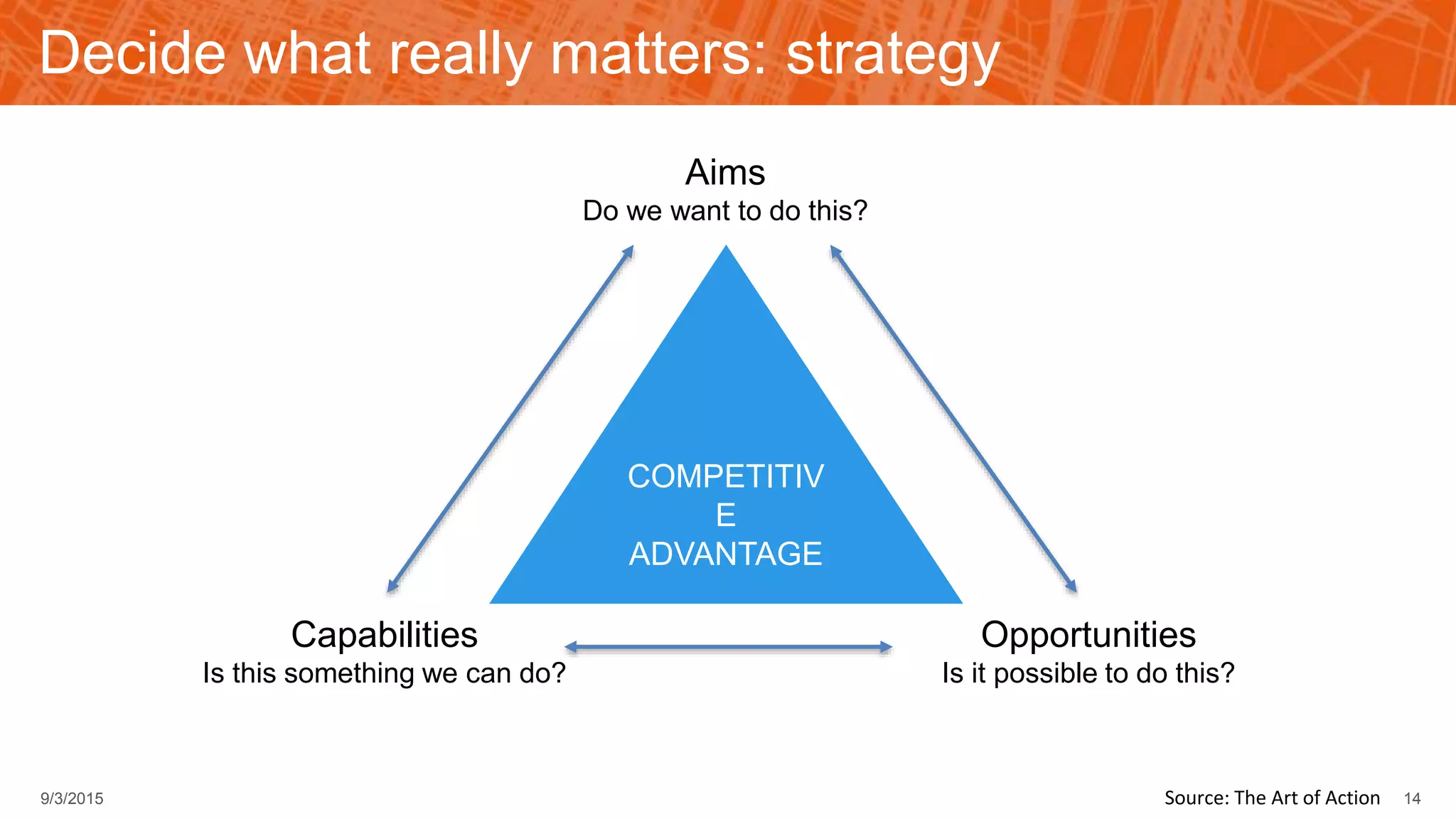 Decide what really matters: strategy

Aims
Do we want to do this?

COMPETITIV
E
ADVANTAGE

Capabilities
Is this something we can do?

Opportunities
Is it possible to do this?

9/3/2015

Source: The Art of Action

14